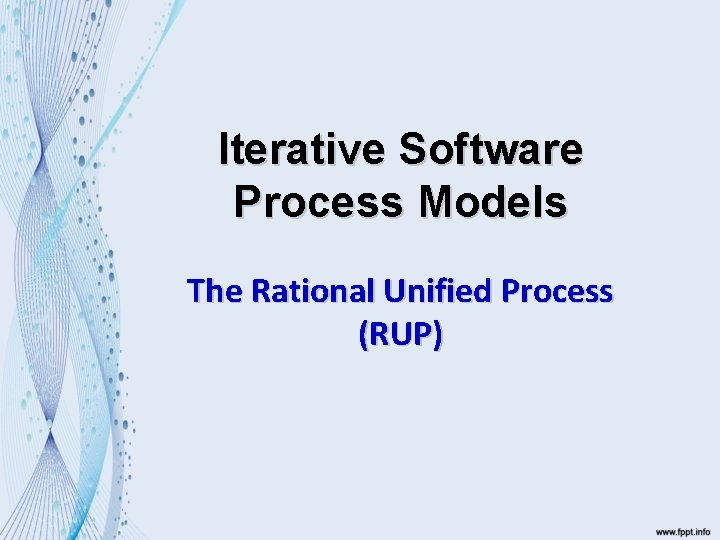 Iterative Software Process Models

The Rational Unified Process (RUP)

www.fppt.info